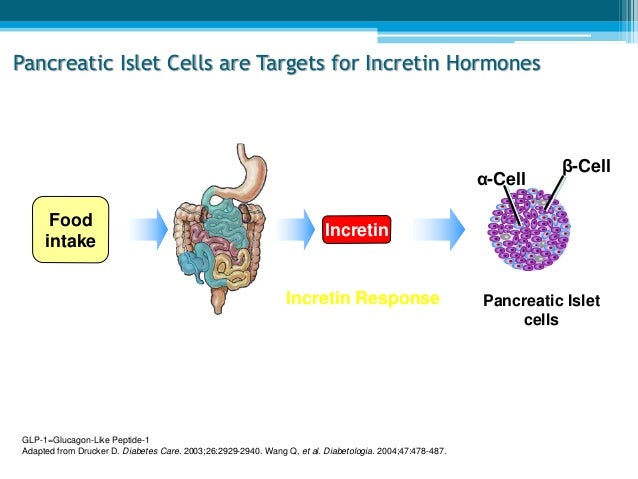 Pancreatic Islet Cells are Targets for Incretin Hormones

Food intake

Incretin

Incretin Response

α-Cell

β-Cell

Pancreatic Islet cells

GLP-1=Glucagon-Like Peptide-1
Adapted from Drucker D. Diabetes Care. 2003;26:2929-2940. Wang Q, et al. Diabetologia. 2004;47:478-487.